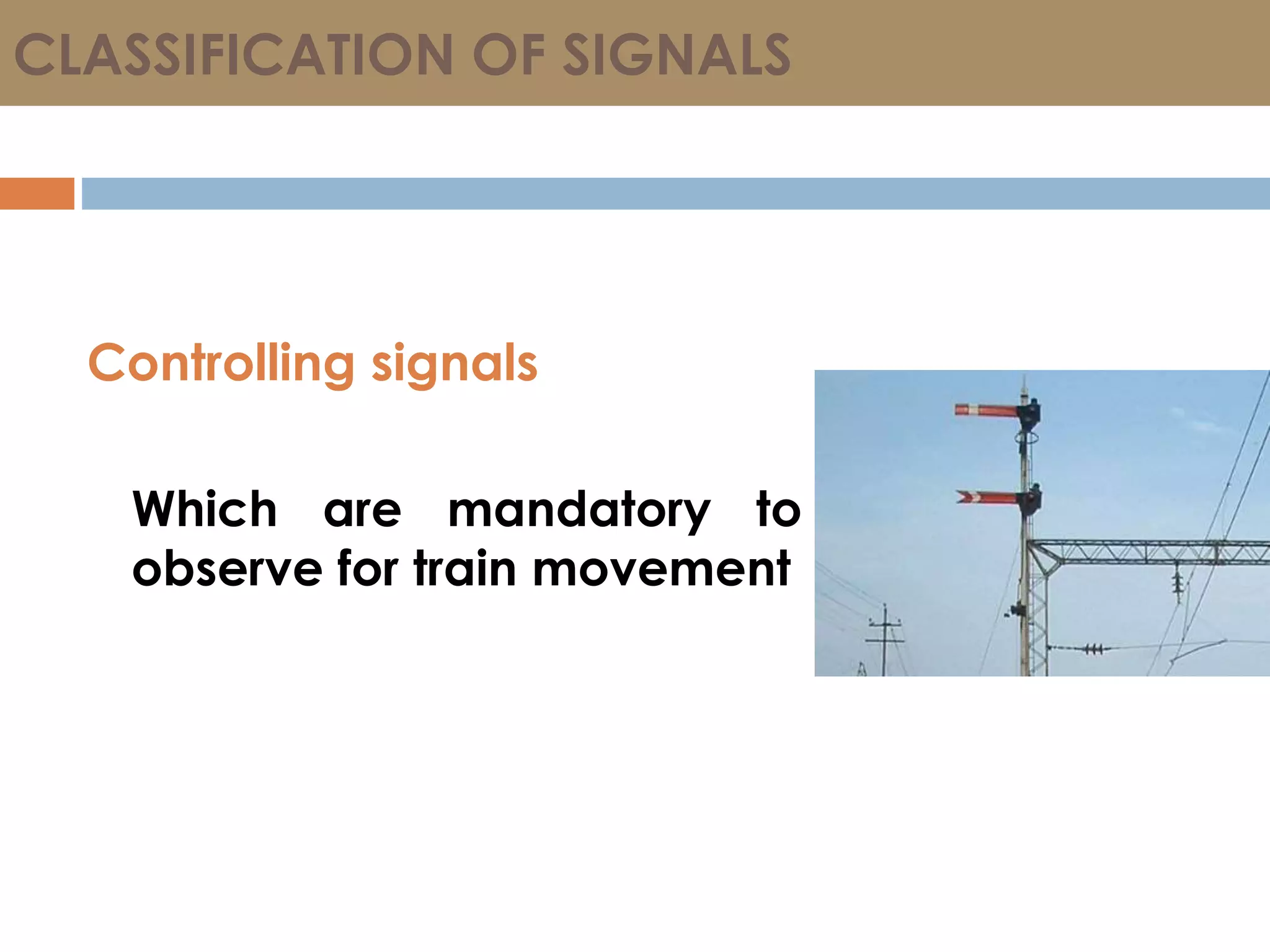 CLASSIFICATION OF SIGNALS

Controlling signals

Which are mandatory to observe for train movement